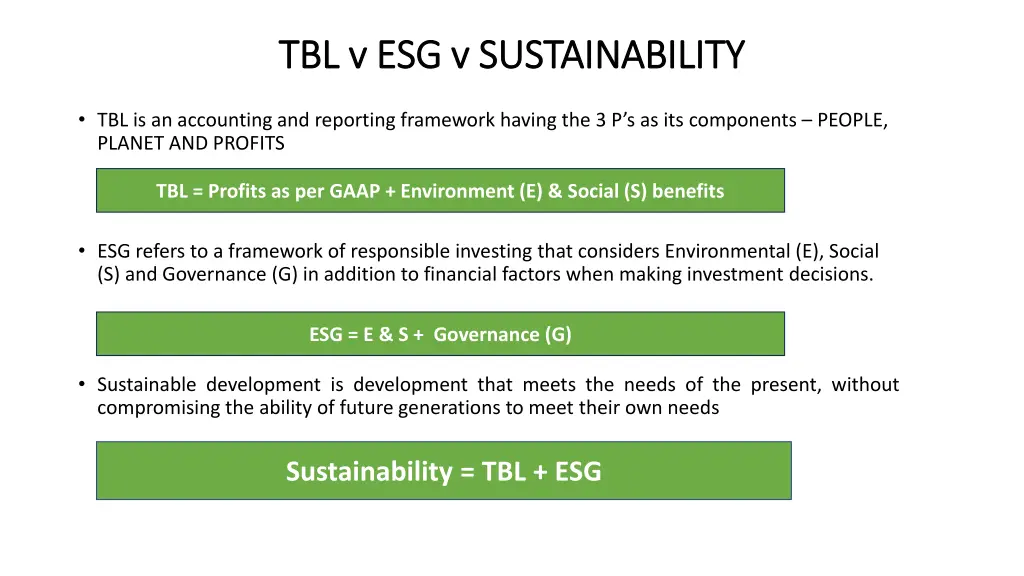 TBL v ESG v SUSTAINABILITY

• TBL is an accounting and reporting framework having the 3 P's as its components – PEOPLE, PLANET AND PROFITS

TBL = Profits as per GAAP + Environment (E) & Social (S) benefits

• ESG refers to a framework of responsible investing that considers Environmental (E), Social (S) and Governance (G) in addition to financial factors when making investment decisions.

ESG = E & S + Governance (G)

• Sustainable development is development that meets the needs of the present, without compromising the ability of future generations to meet their own needs

Sustainability = TBL + ESG